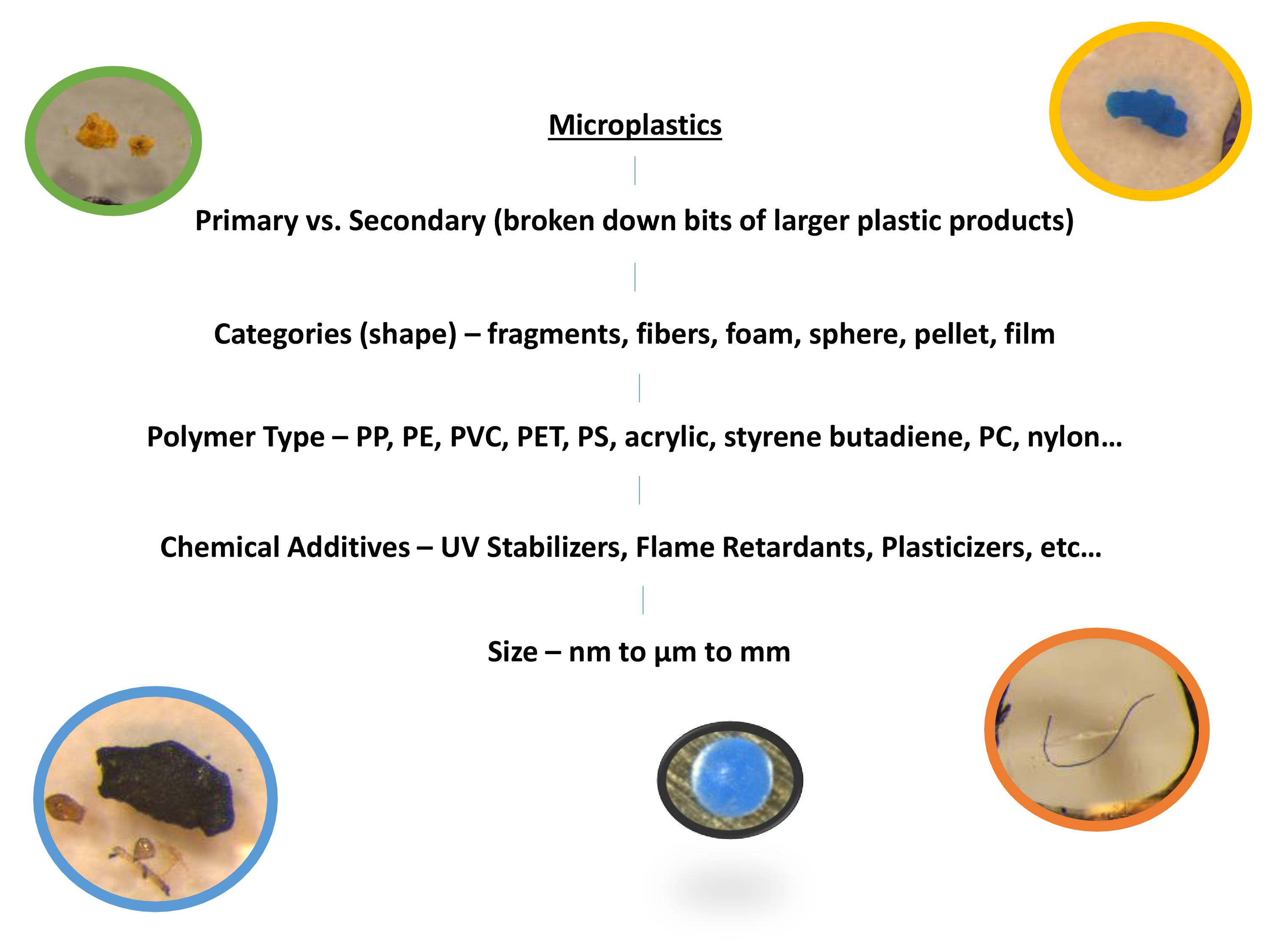 Microplastics

Primary vs. Secondary (broken down bits of larger plastic products)

Categories (shape) – fragments, fibers, foam, sphere, pellet, film

Polymer Type – PP, PE, PVC, PET, PS, acrylic, styrene butadiene, PC, nylon…

Chemical Additives – UV Stabilizers, Flame Retardants, Plasticizers, etc…

Size – nm to µm to mm